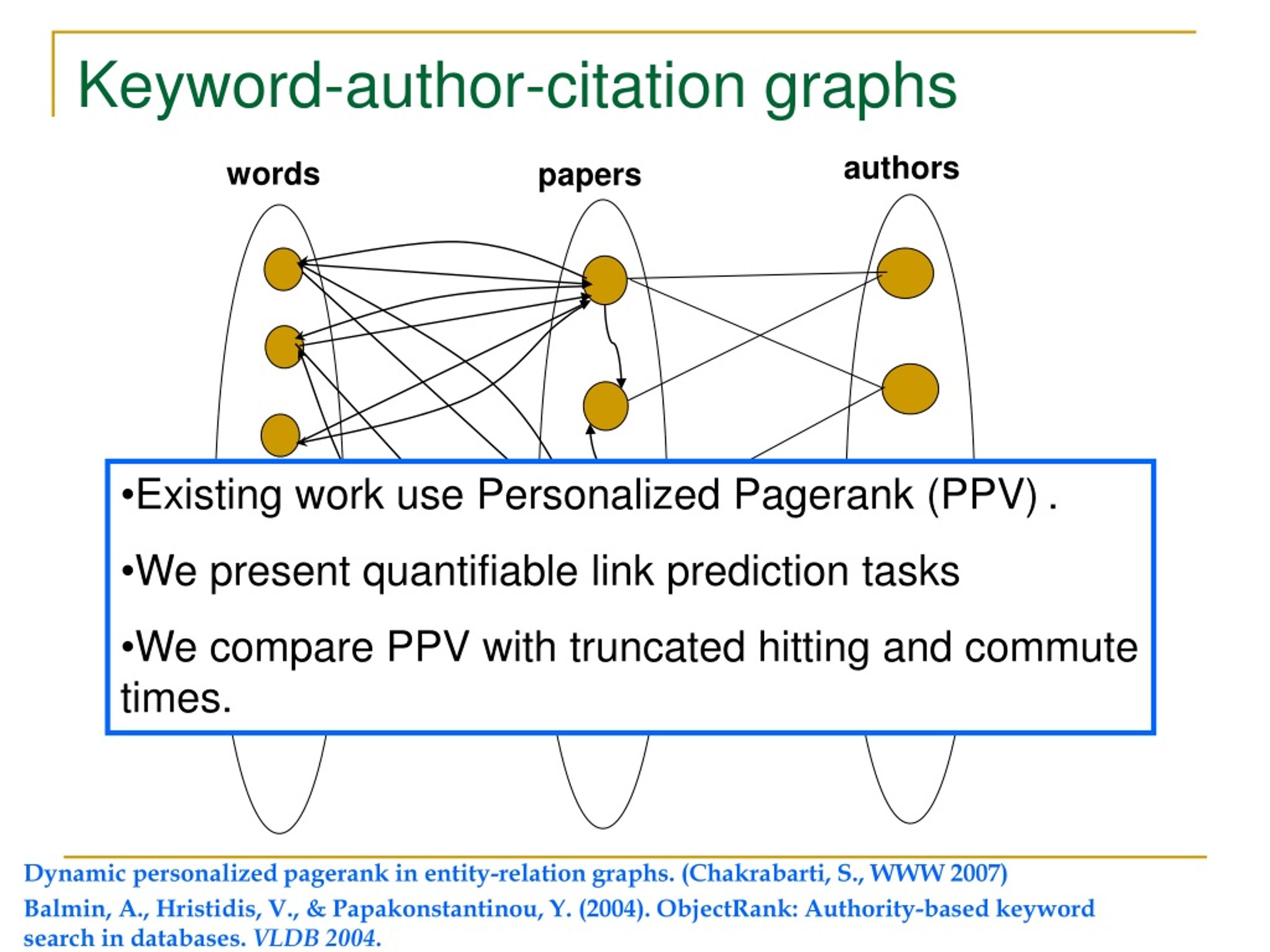 Keyword-author-citation graphs

words

papers

authors

•Existing work use Personalized Pagerank (PPV) .

•We present quantifiable link prediction tasks

•We compare PPV with truncated hitting and commute times.

Dynamic personalized pagerank in entity-relation graphs. (Chakrabarti, S., WWW 2007)

Balmin, A., Hristidis, V., & Papakonstantinou, Y. (2004). ObjectRank: Authority-based keyword search in databases. VLDB 2004.